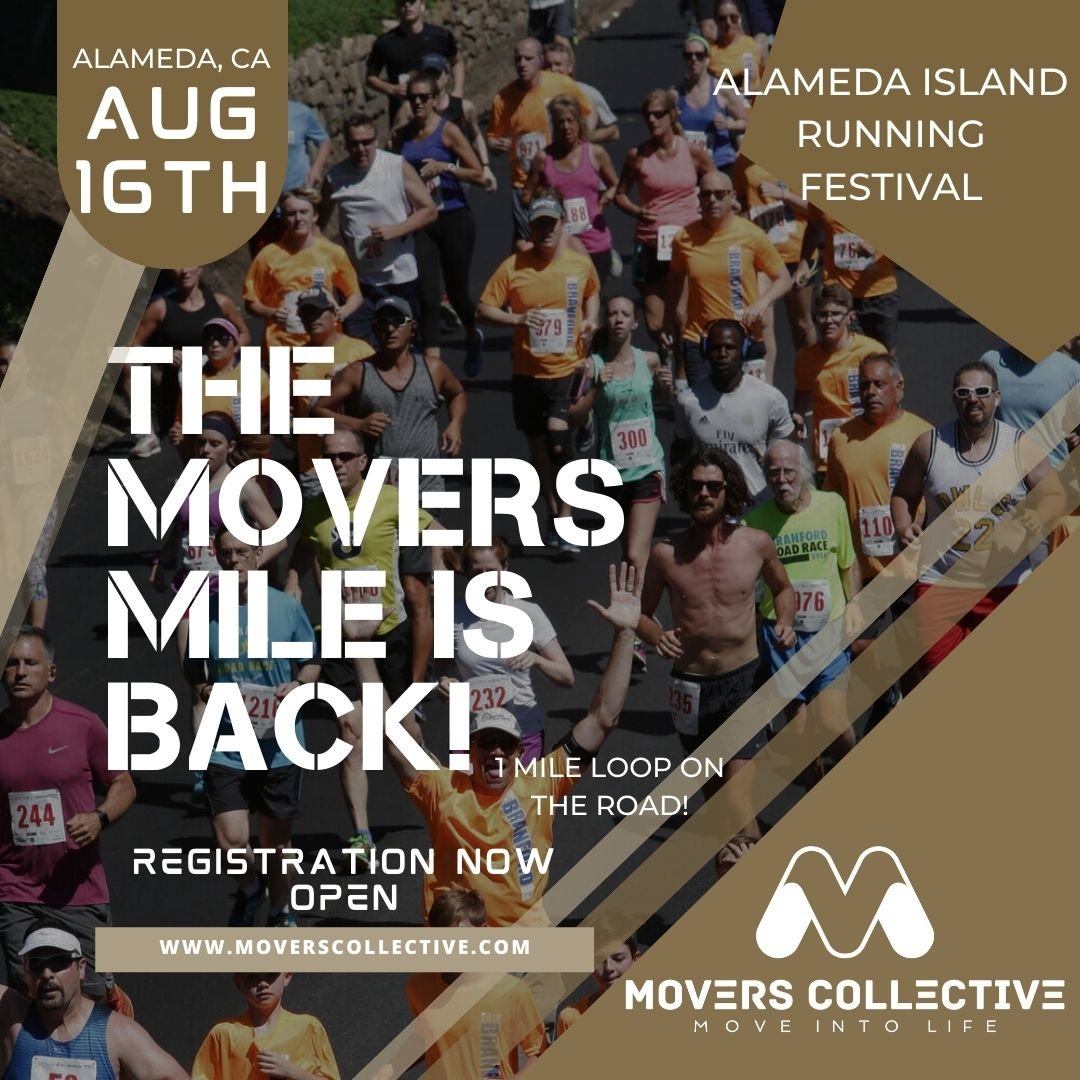 ALAMEDA, CA
AUG 16TH

ALAMEDA ISLAND RUNNING FESTIVAL

THE MOVERS MILE IS BACK!

1 MILE LOOP ON THE ROAD!

REGISTRATION NOW OPEN

WWW.MOVERSCOLLECTIVE.COM

MOVERS COLLECTIVE
MOVE INTO LIFE